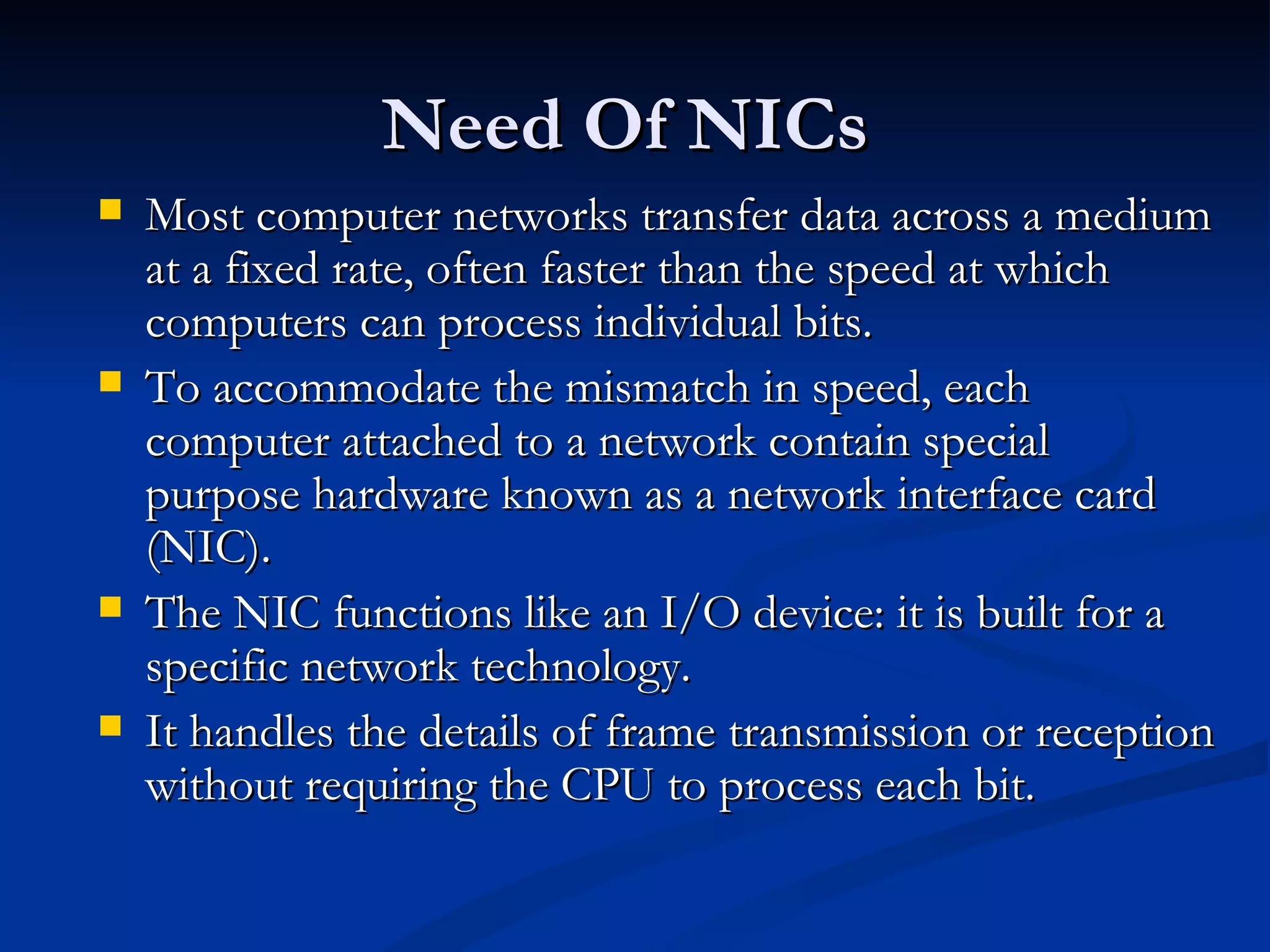 Need Of NICs

- Most computer networks transfer data across a medium at a fixed rate, often faster than the speed at which computers can process individual bits.
- To accommodate the mismatch in speed, each computer attached to a network contain special purpose hardware known as a network interface card (NIC).
- The NIC functions like an I/O device: it is built for a specific network technology.
- It handles the details of frame transmission or reception without requiring the CPU to process each bit.